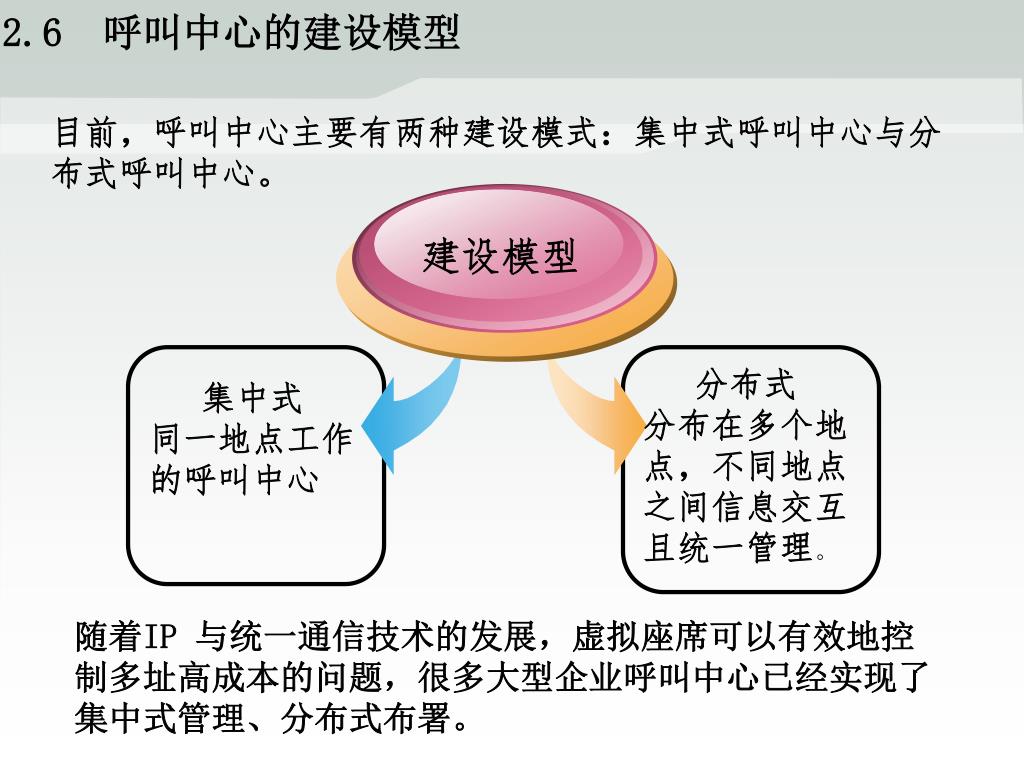 2.6　呼叫中心的建设模型

目前，呼叫中心主要有两种建设模式：集中式呼叫中心与分布式呼叫中心。

建设模型

集中式
同一地点工作的呼叫中心

分布式
分布在多个地点，不同地点之间信息交互且统一管理。

随着IP 与统一通信技术的发展，虚拟座席可以有效地控制多址高成本的问题，很多大型企业呼叫中心已经实现了集中式管理、分布式布署。